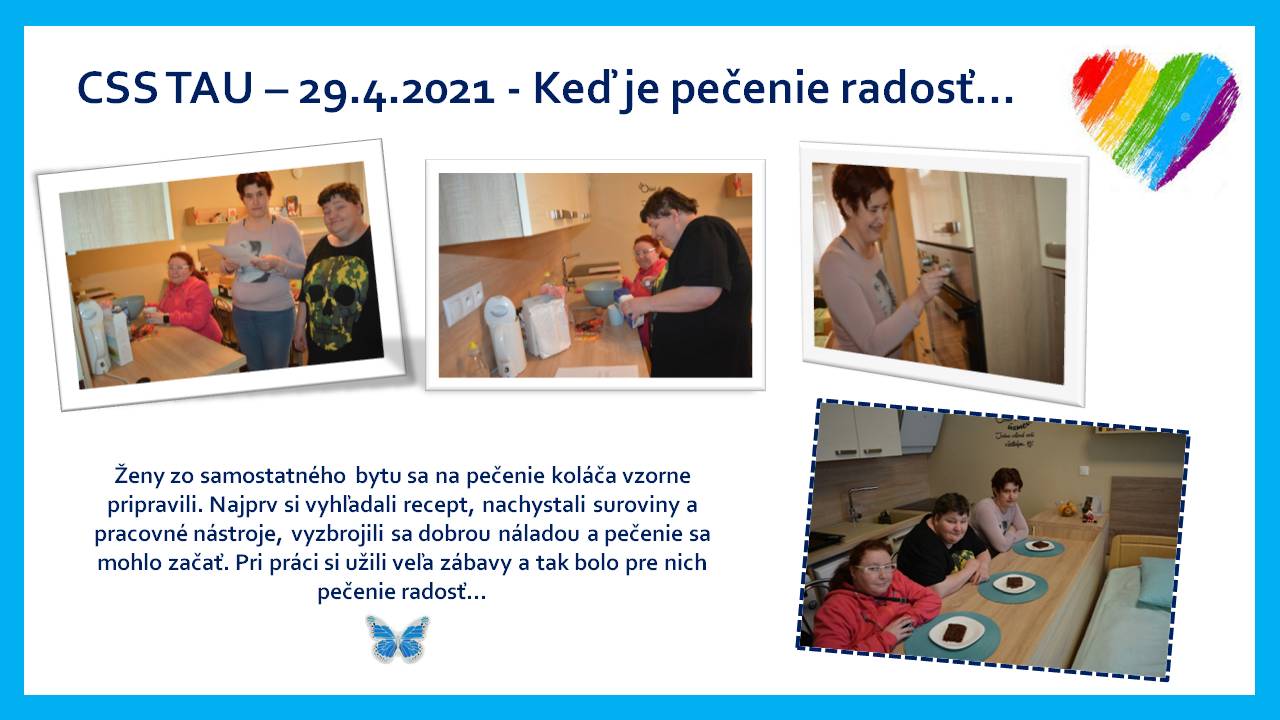 CSS TAU – 29.4.2021 - Keď je pečenie radosť...

Ženy zo samostatného bytu sa na pečenie koláča vzorne pripravili. Najprv si vyhľadali recept, nachystali suroviny a pracovné nástroje, vyzbrojili sa dobrou náladou a pečenie sa mohlo začať. Pri práci si užili veľa zábavy a tak bolo pre nich pečenie radosť...